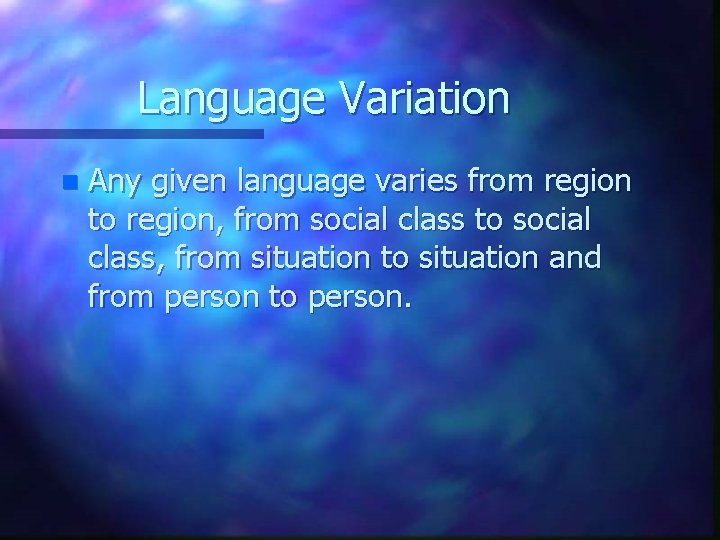 Language Variation

Any given language varies from region to region, from social class to social class, from situation to situation and from person to person.